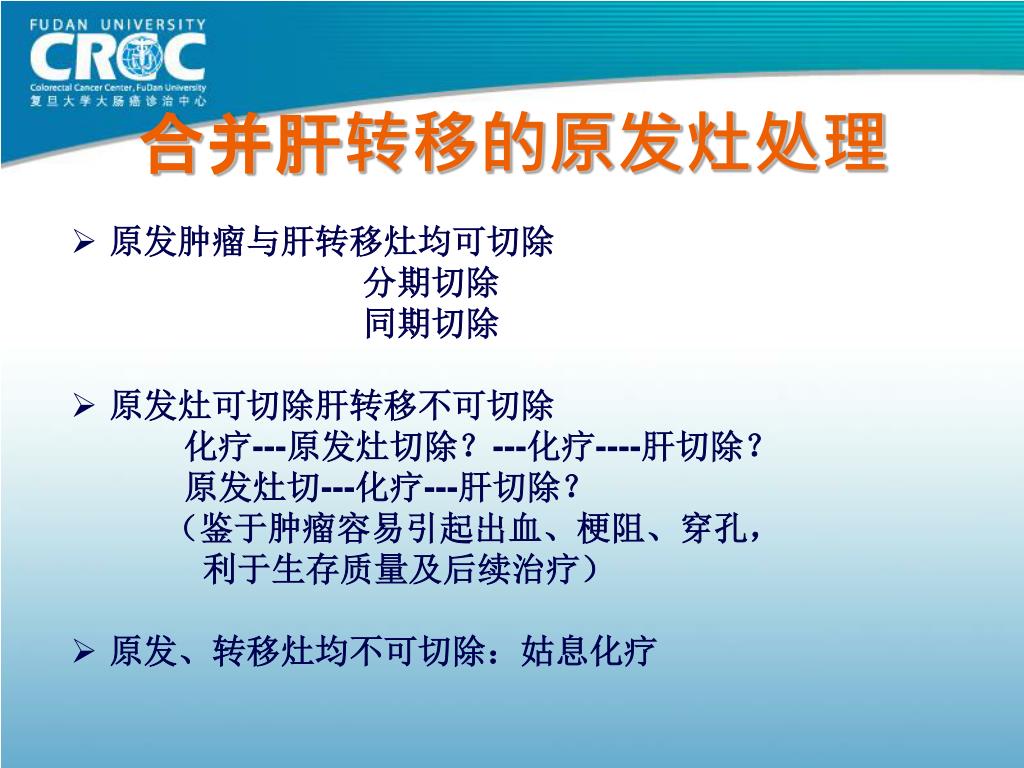 FUDAN UNIVERSITY
CRCC
Colorectal Cancer Center, FuDan University
复旦大学大肠癌诊治中心

合并肝转移的原发灶处理

➢ 原发肿瘤与肝转移灶均可切除
分期切除
同期切除

➢ 原发灶可切除肝转移不可切除
化疗---原发灶切除？---化疗----肝切除？
原发灶切---化疗---肝切除？
（鉴于肿瘤容易引起出血、梗阻、穿孔，利于生存质量及后续治疗）

➢ 原发、转移灶均不可切除：姑息化疗